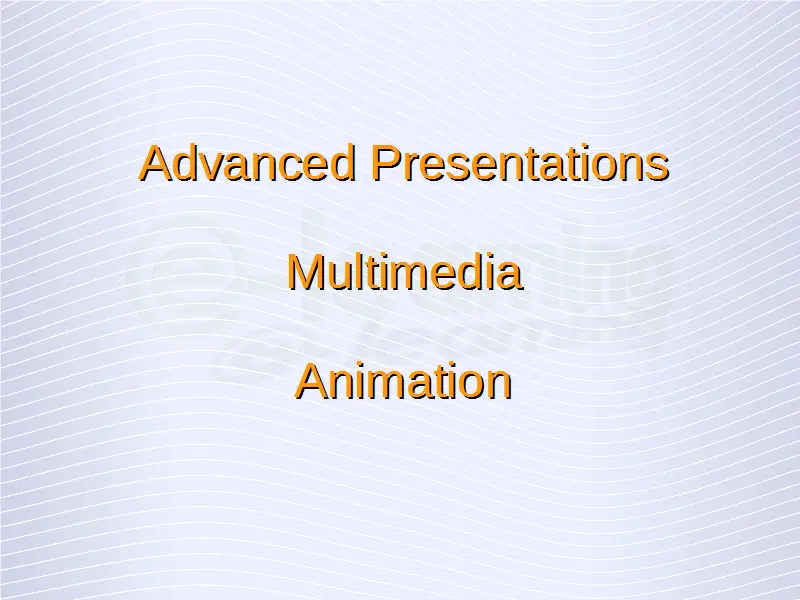 Advanced Presentations

Multimedia

Animation